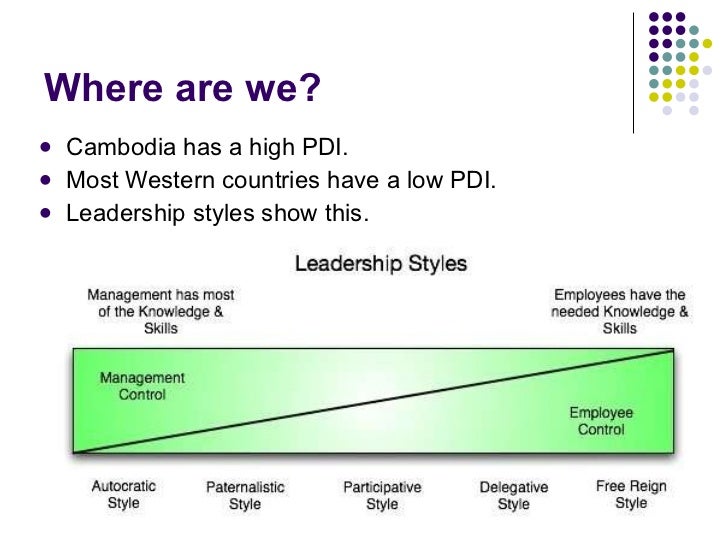 Where are we?

- Cambodia has a high PDI.
- Most Western countries have a low PDI.
- Leadership styles show this.

Leadership Styles

Management has most of the Knowledge & Skills

Employees have the needed Knowledge & Skills

Management Control

Employee Control

Autocratic Style

Paternalistic Style

Participative Style

Delegative Style

Free Reign Style